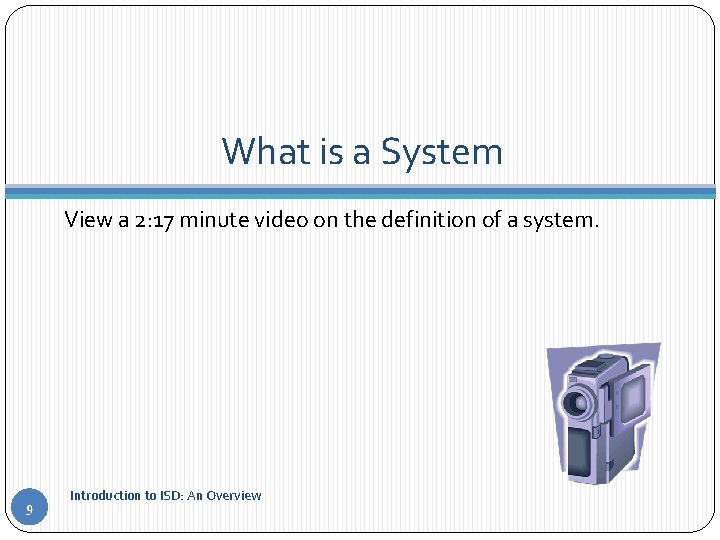 What is a System

View a 2:17 minute video on the definition of a system.

9

Introduction to ISD: An Overview